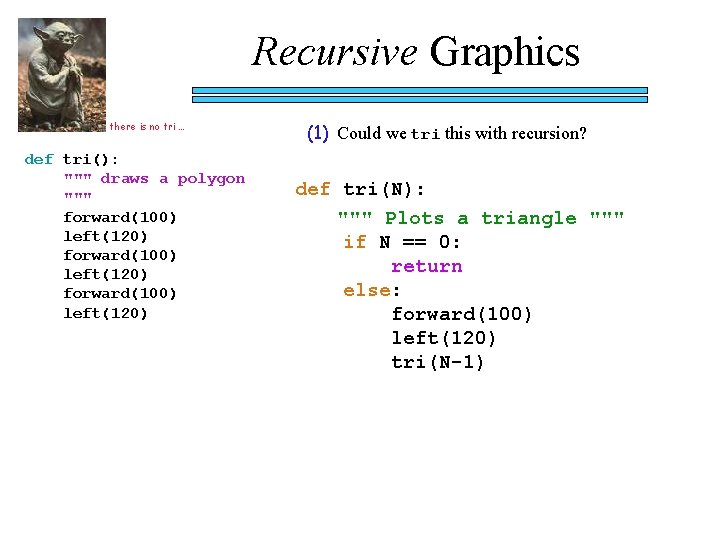 Recursive Graphics

there is no tri ...

def tri():
    """ draws a polygon
    """
    forward(100)
    left(120)
    forward(100)
    left(120)
    forward(100)
    left(120)

(1) Could we tri this with recursion?

def tri(N):
    """ Plots a triangle """
    if N == 0:
        return
    else:
        forward(100)
        left(120)
        tri(N-1)